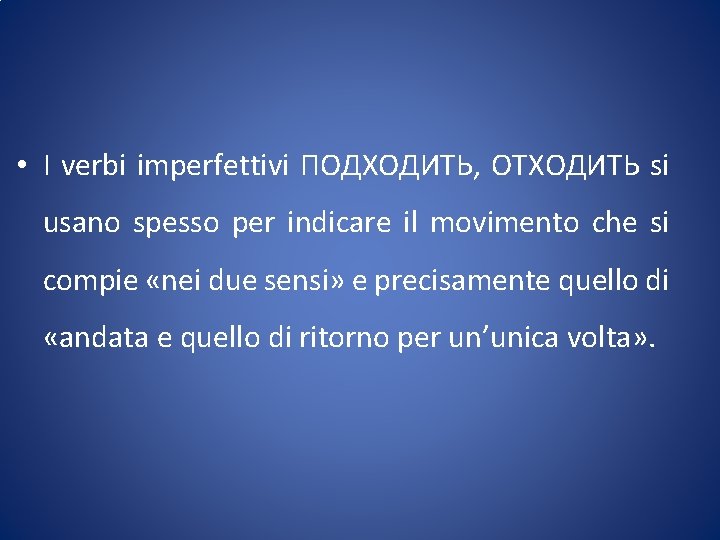 • I verbi imperfettivi ПОДХОДИТЬ, ОТХОДИТЬ si usano spesso per indicare il movimento che si compie «nei due sensi» e precisamente quello di «andata e quello di ritorno per un'unica volta».